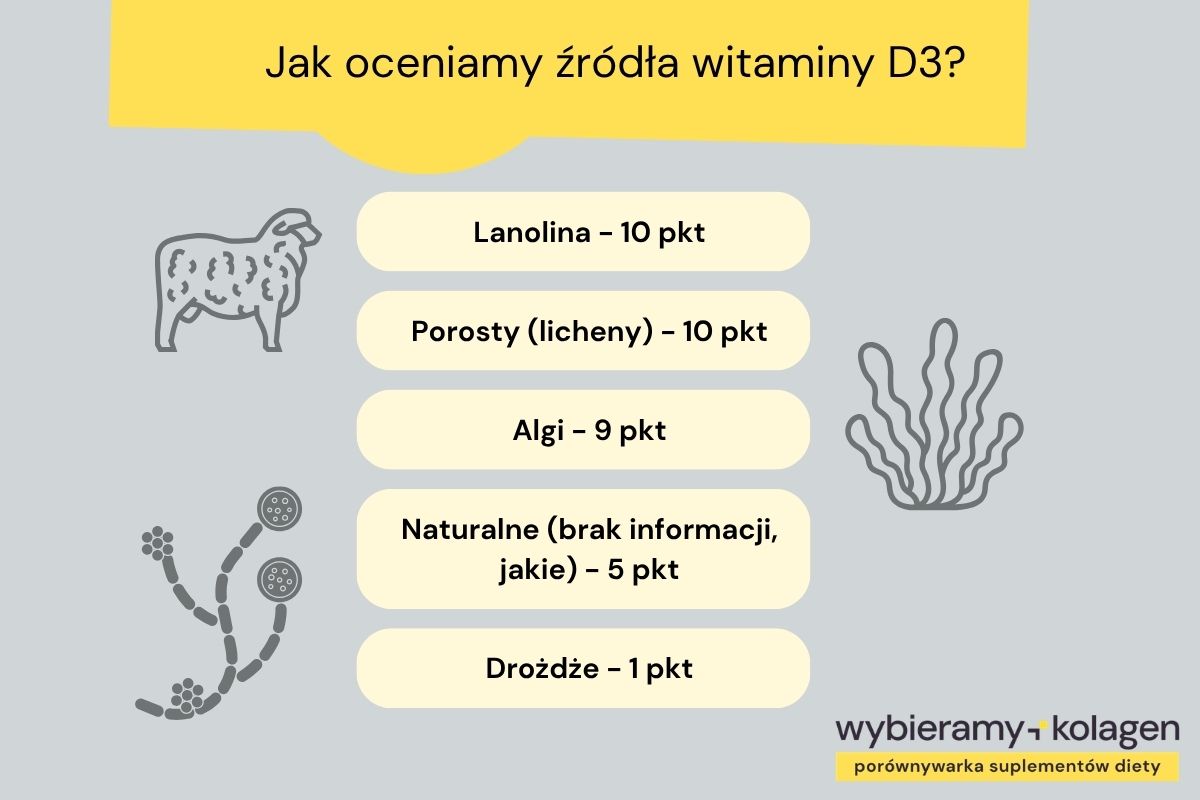 Jak oceniamy źródła witaminy D3?

Lanolina - 10 pkt

Porosty (licheny) - 10 pkt

Algi - 9 pkt

Naturalne (brak informacji, jakie) - 5 pkt

Drożdże - 1 pkt

wybieramy+kolagen
porównywarka suplementów diety